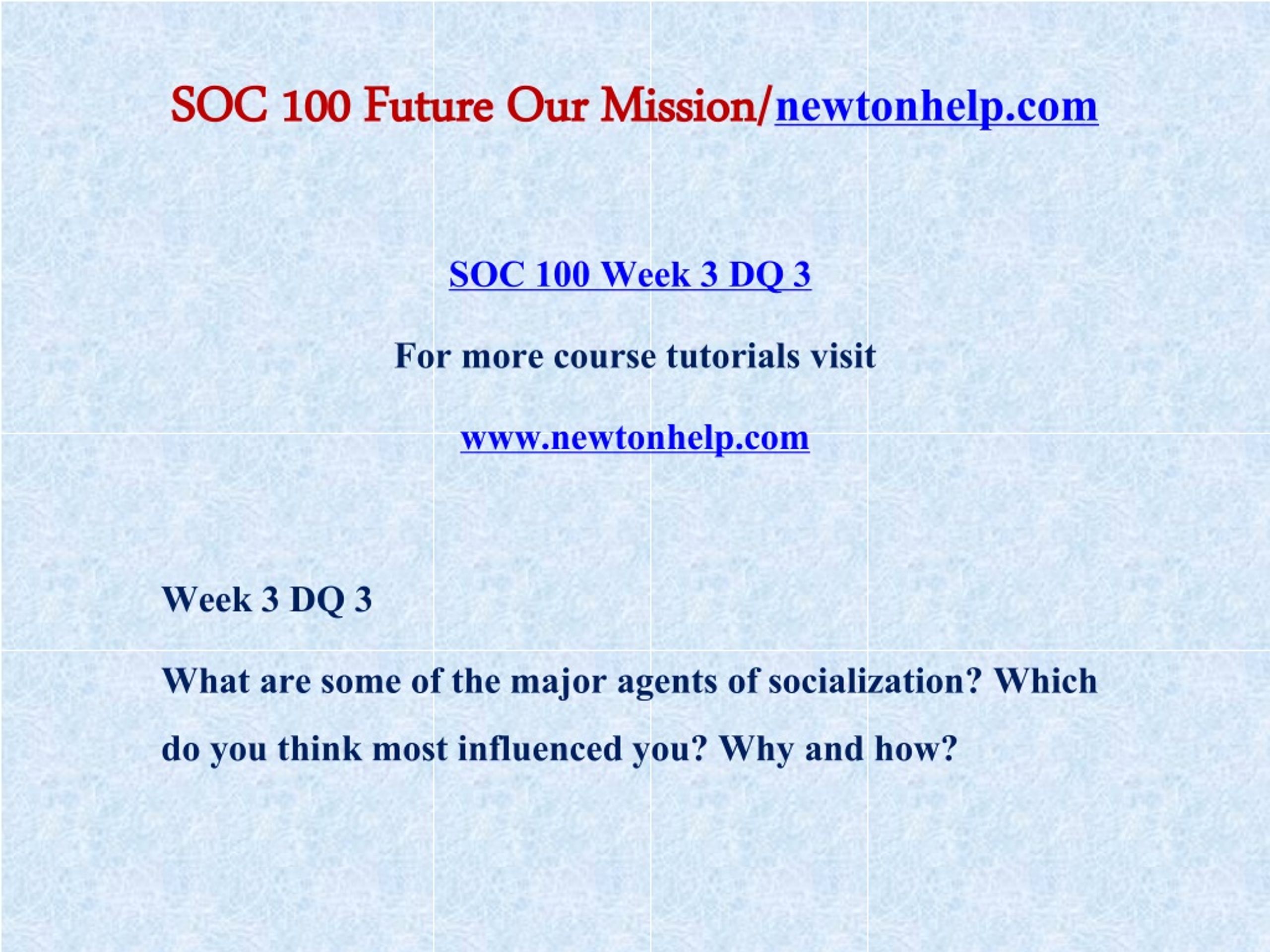 SOC 100 Future Our Mission/newtonhelp.com

SOC 100 Week 3 DQ 3

For more course tutorials visit

www.newtonhelp.com

Week 3 DQ 3

What are some of the major agents of socialization? Which do you think most influenced you? Why and how?